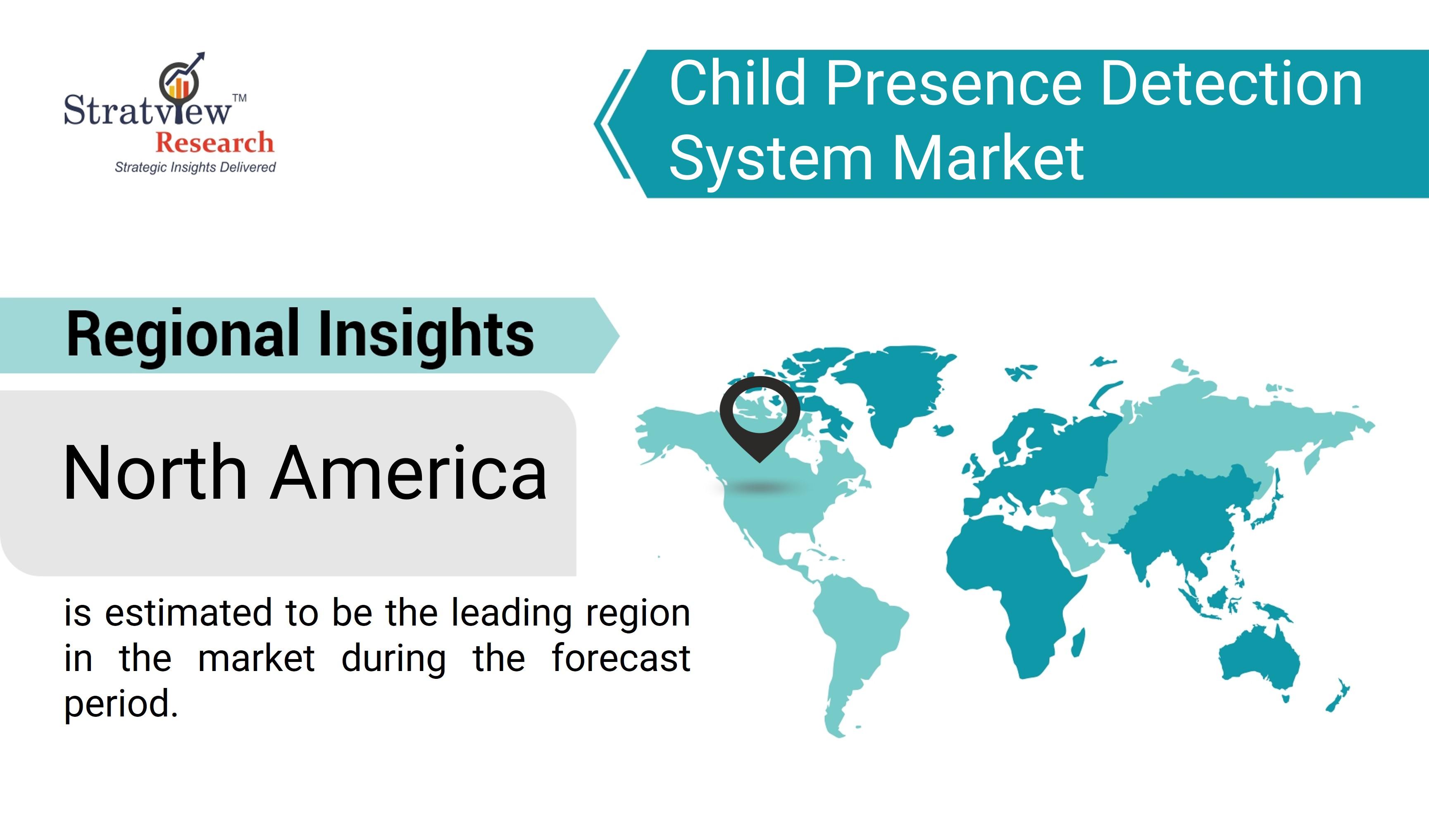 Stratview™
Research
Strategic Insights Delivered

Child Presence Detection System Market

Regional Insights

North America

is estimated to be the leading region in the market during the forecast period.